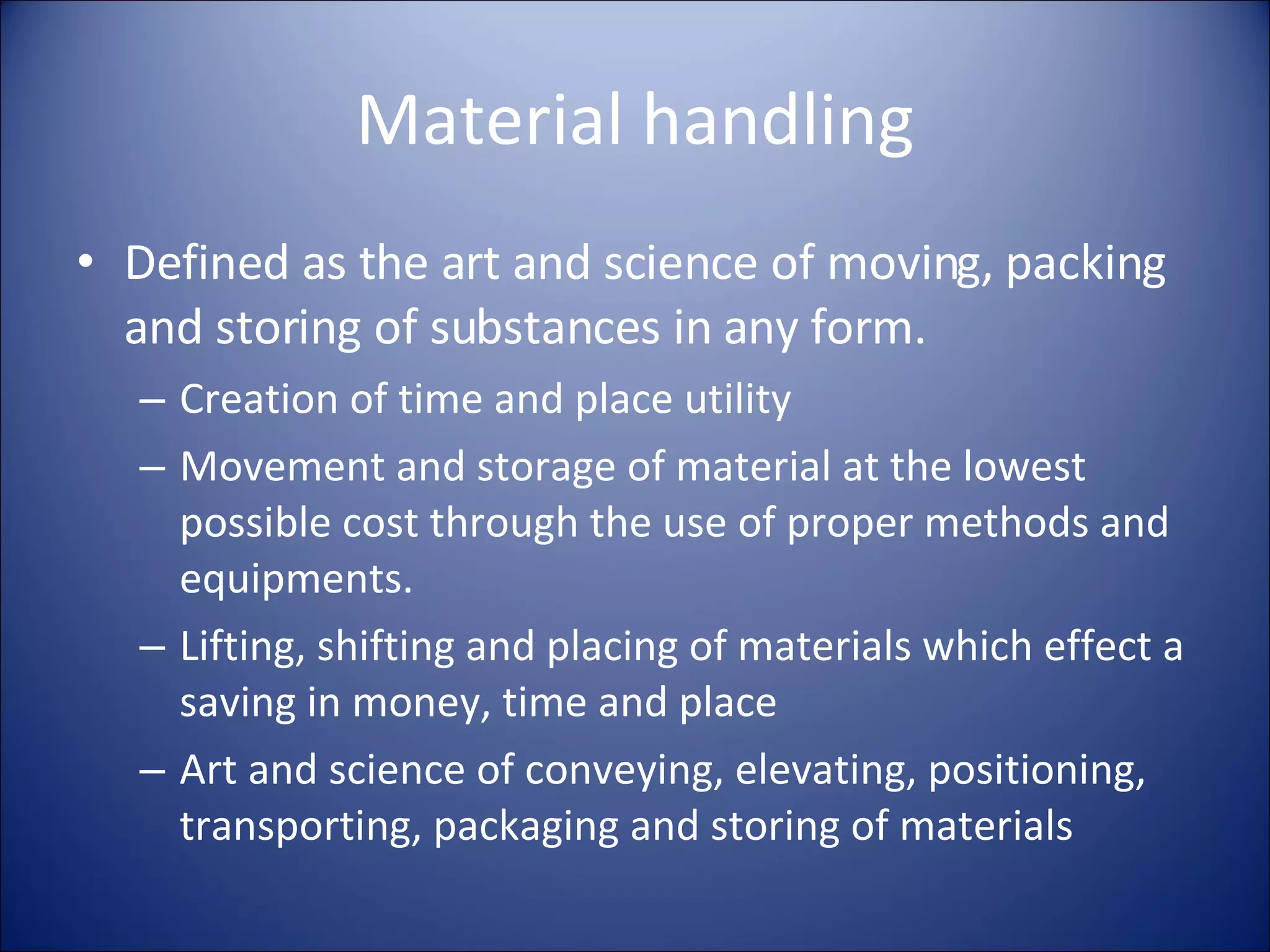 Material handling

• Defined as the art and science of moving, packing and storing of substances in any form.

– Creation of time and place utility

– Movement and storage of material at the lowest possible cost through the use of proper methods and equipments.

– Lifting, shifting and placing of materials which effect a saving in money, time and place

– Art and science of conveying, elevating, positioning, transporting, packaging and storing of materials